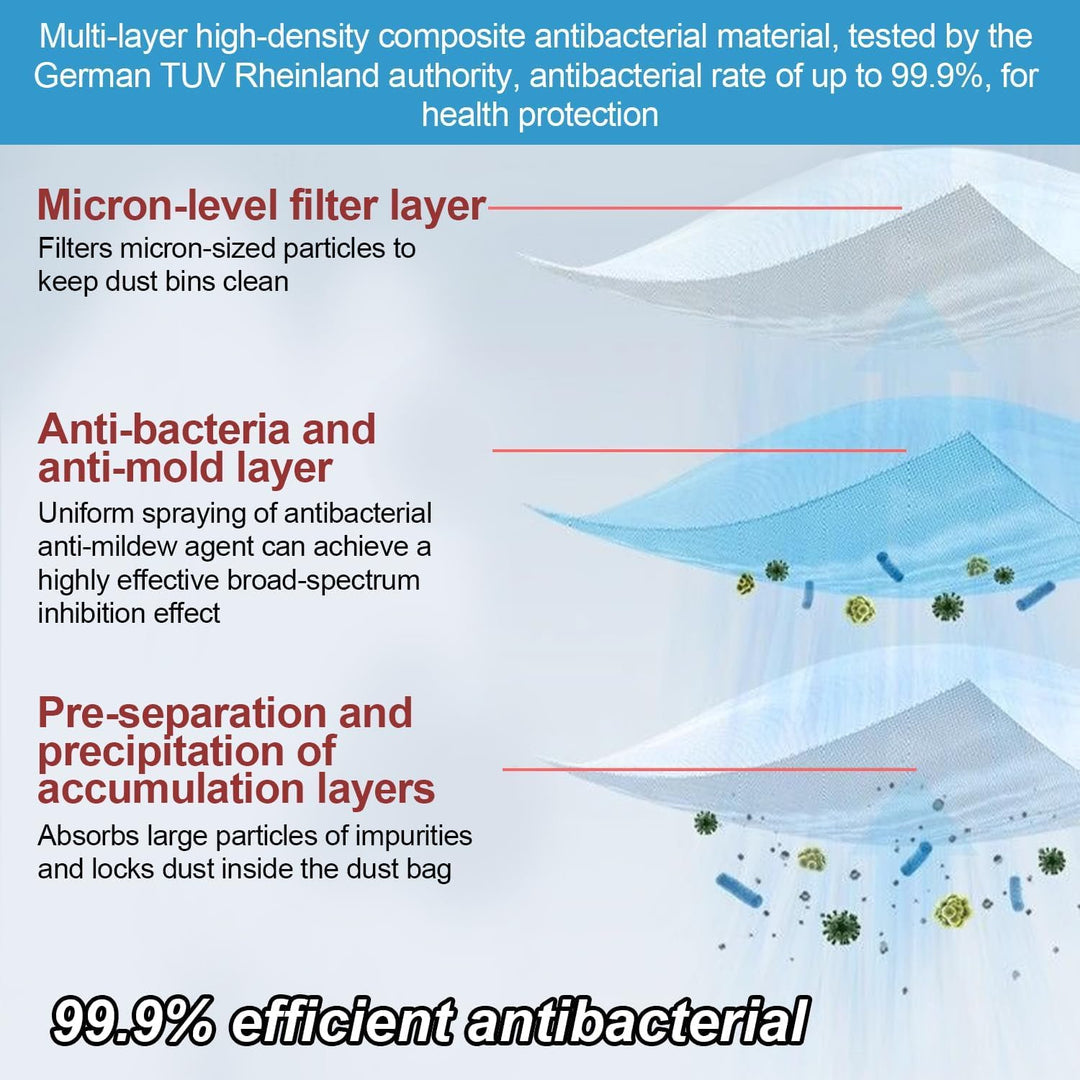 Multi-layer high-density composite antibacterial material, tested by the German TUV Rheinland authority, antibacterial rate of up to 99.9%, for health protection

Micron-level filter layer
Filters micron-sized particles to keep dust bins clean

Anti-bacteria and anti-mold layer
Uniform spraying of antibacterial anti-mildew agent can achieve a highly effective broad-spectrum inhibition effect

Pre-separation and precipitation of accumulation layers
Absorbs large particles of impurities and locks dust inside the dust bag

99.9% efficient antibacterial